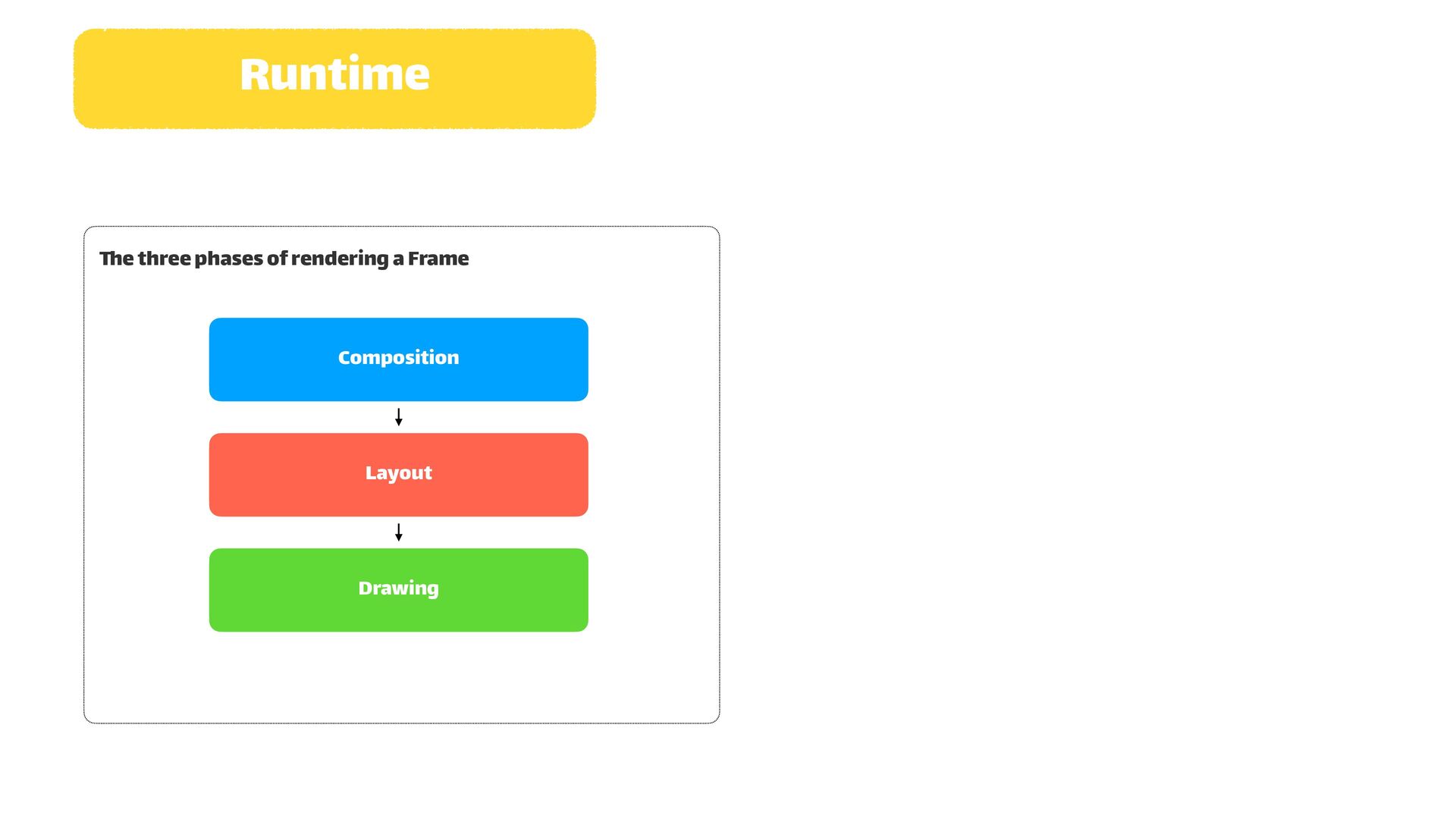 Runtime

The three phases of rendering a Frame

Composition

Layout

Drawing